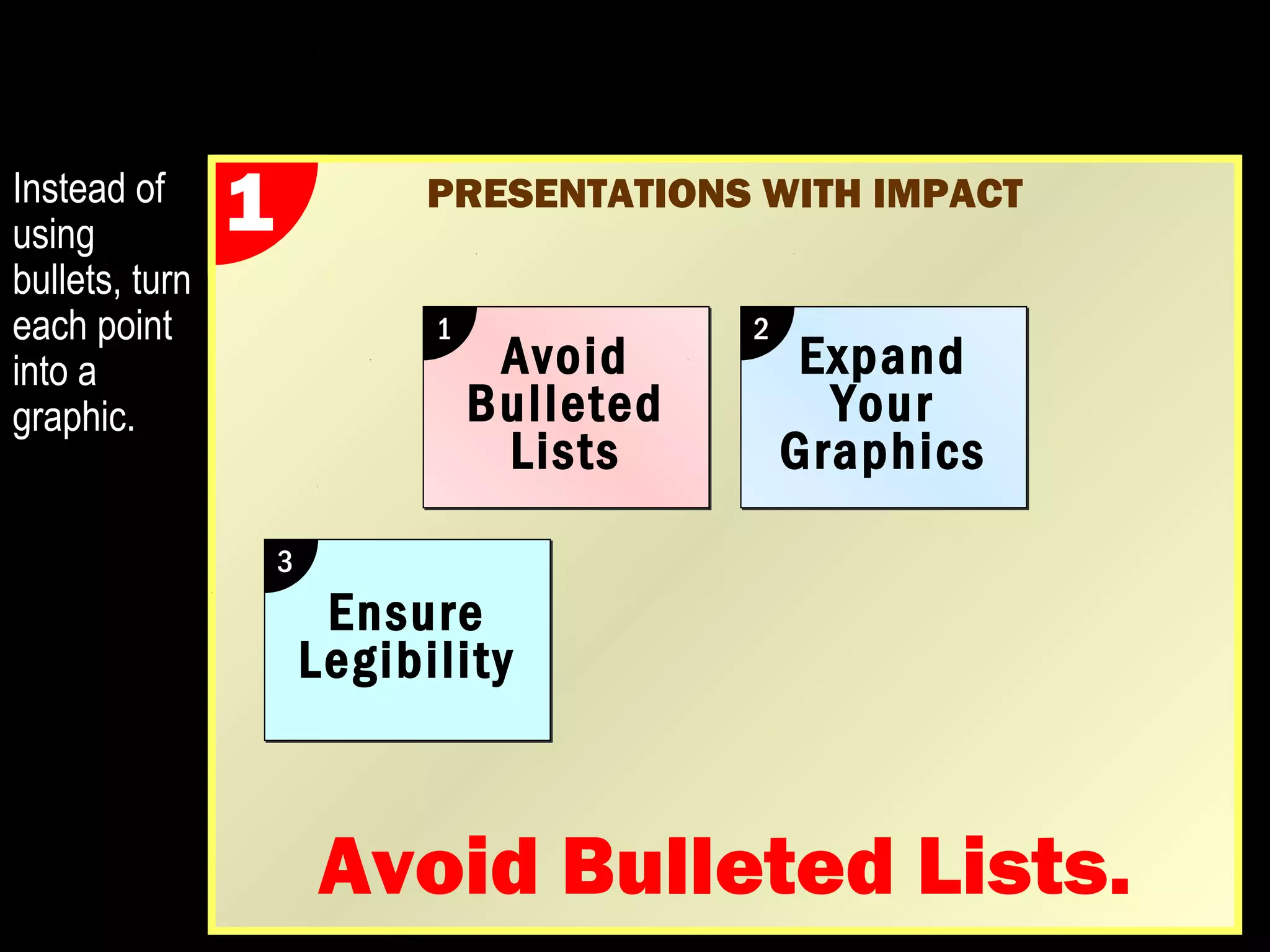 Instead of using bullets, turn each point into a graphic.

1

PRESENTATIONS WITH IMPACT

1
Avoid Bulleted Lists

2
Expand Your Graphics

3
Ensure Legibility

Avoid Bulleted Lists.